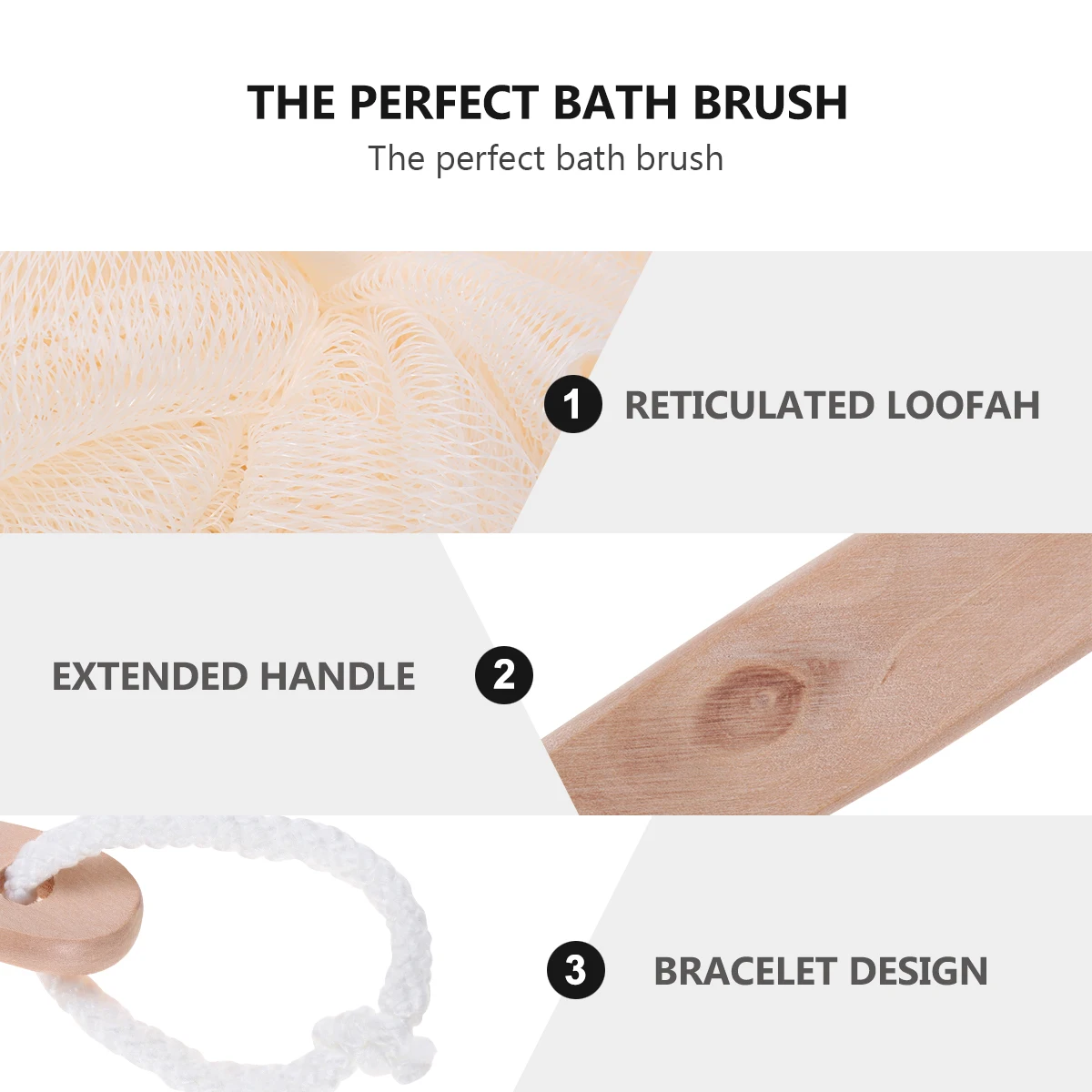 THE PERFECT BATH BRUSH

The perfect bath brush

1 RETICULATED LOOFAH

EXTENDED HANDLE 2

3 BRACELET DESIGN